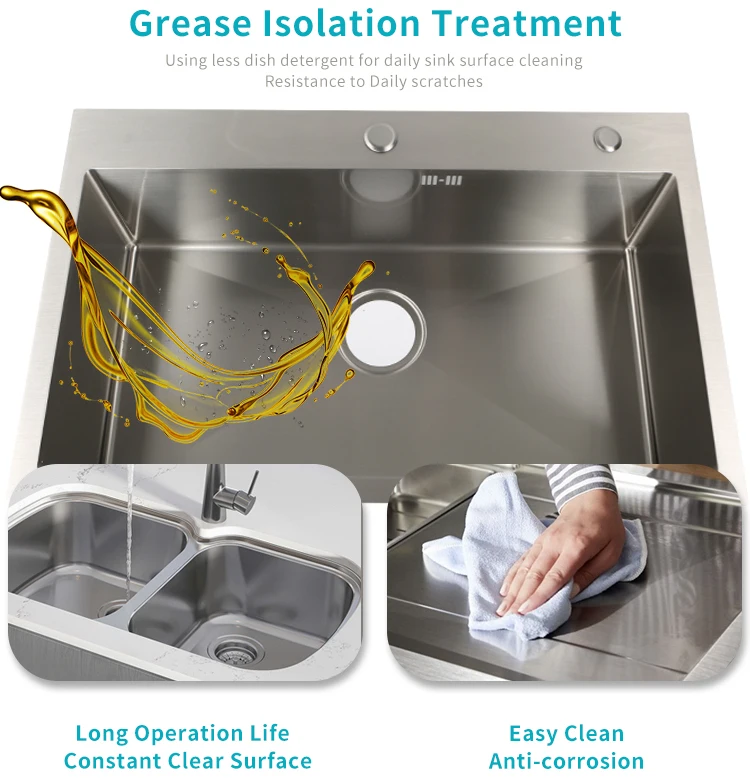 Grease Isolation Treatment

Using less dish detergent for daily sink surface cleaning
Resistance to Daily scratches

Long Operation Life
Constant Clear Surface

Easy Clean
Anti-corrosion